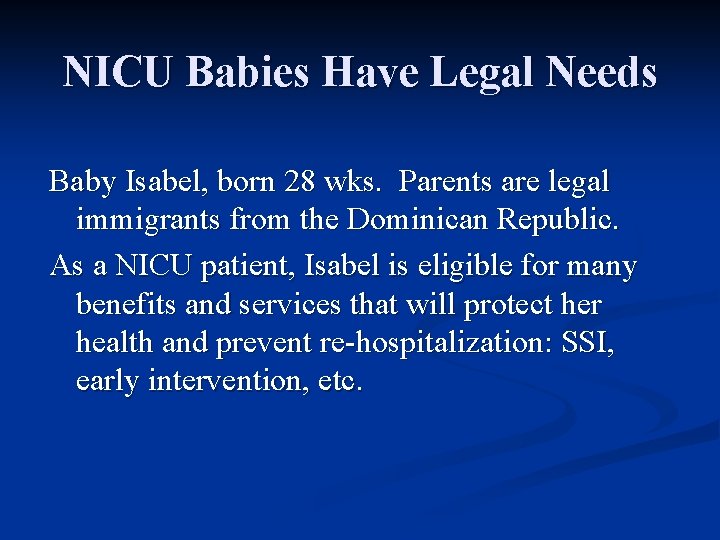 NICU Babies Have Legal Needs

Baby Isabel, born 28 wks. Parents are legal immigrants from the Dominican Republic.

As a NICU patient, Isabel is eligible for many benefits and services that will protect her health and prevent re-hospitalization: SSI, early intervention, etc.